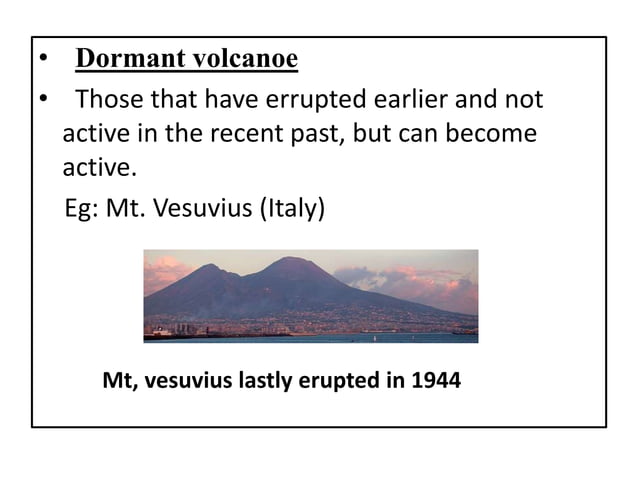 • Dormant volcanoe

• Those that have errupted earlier and not active in the recent past, but can become active.

Eg: Mt. Vesuvius (Italy)

Mt, vesuvius lastly erupted in 1944